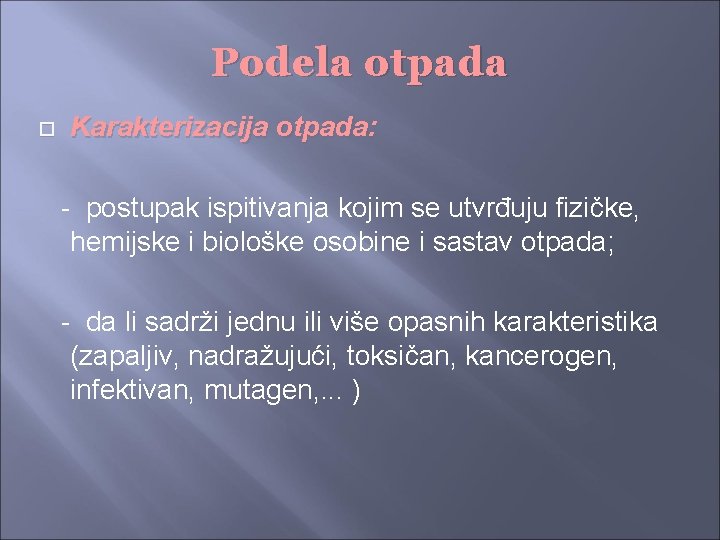 Podela otpada

Karakterizacija otpada:

- postupak ispitivanja kojim se utvrđuju fizičke, hemijske i biološke osobine i sastav otpada;

- da li sadrži jednu ili više opasnih karakteristika (zapaljiv, nadražujući, toksičan, kancerogen, infektivan, mutagen,... )